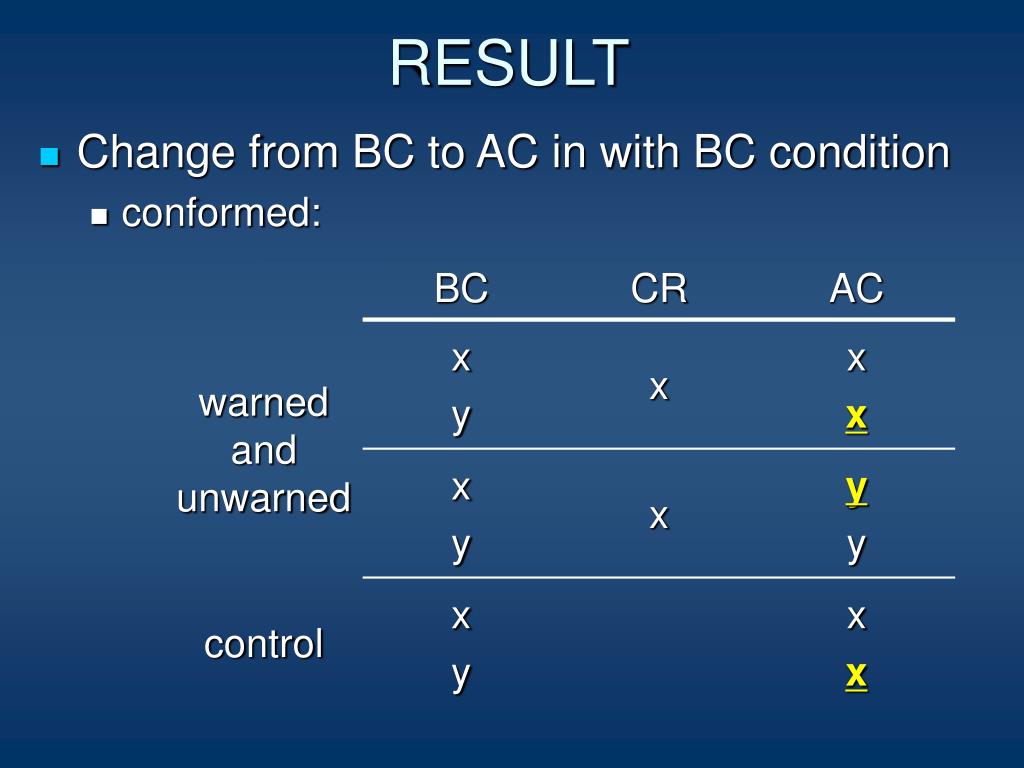 RESULT

Change from BC to AC in with BC condition

conformed:

| | BC | CR | AC |
|---|---|---|---|
| warned and unwarned | x | x | x |
| | y | | x |
| | x | x | y |
| | y | | y |
| control | x | | x |
| | y | | x |